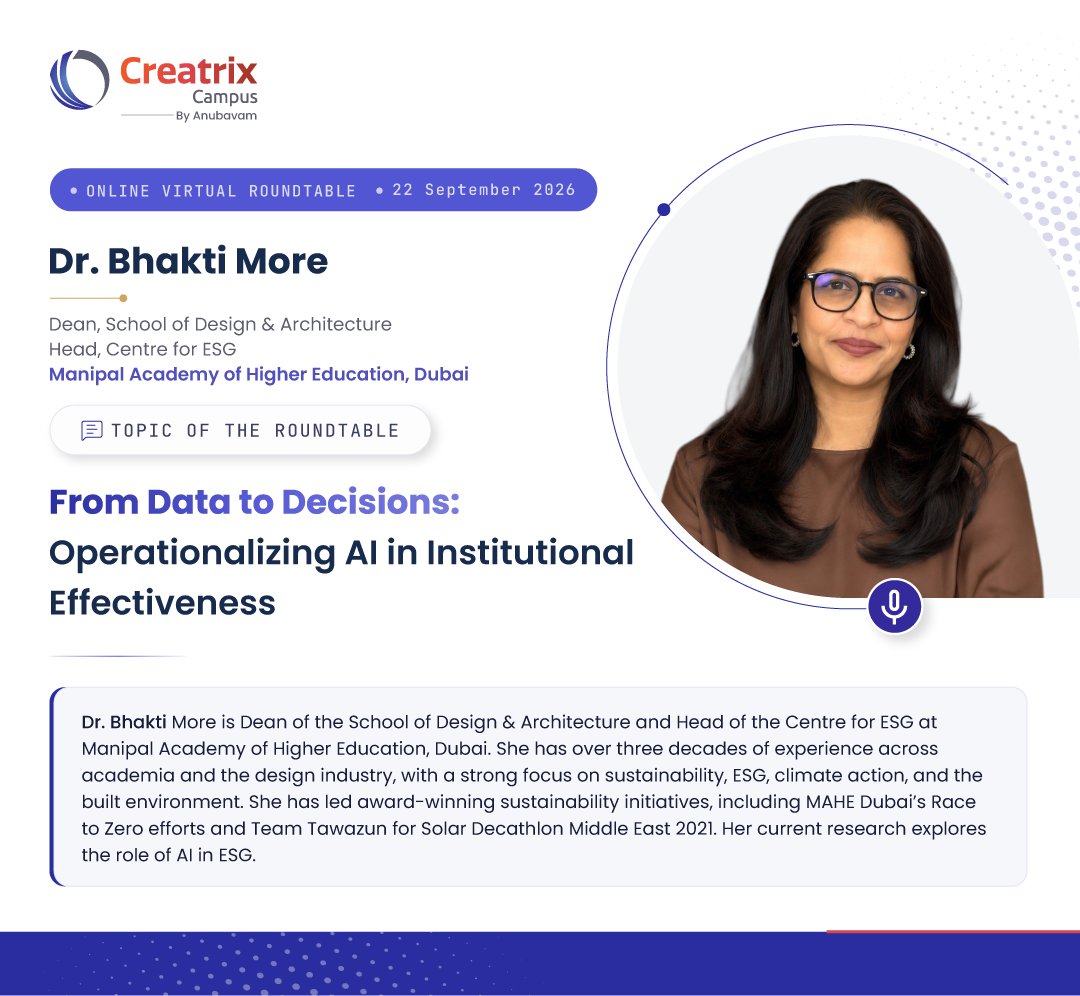 Creatrix Campus
By Anubavam

• ONLINE VIRTUAL ROUNDTABLE • 22 September 2026

Dr. Bhakti More

Dean, School of Design & Architecture
Head, Centre for ESG
Manipal Academy of Higher Education, Dubai

TOPIC OF THE ROUNDTABLE

From Data to Decisions: Operationalizing AI in Institutional Effectiveness

Dr. Bhakti More is Dean of the School of Design & Architecture and Head of the Centre for ESG at Manipal Academy of Higher Education, Dubai. She has over three decades of experience across academia and the design industry, with a strong focus on sustainability, ESG, climate action, and the built environment. She has led award-winning sustainability initiatives, including MAHE Dubai's Race to Zero efforts and Team Tawazun for Solar Decathlon Middle East 2021. Her current research explores the role of AI in ESG.